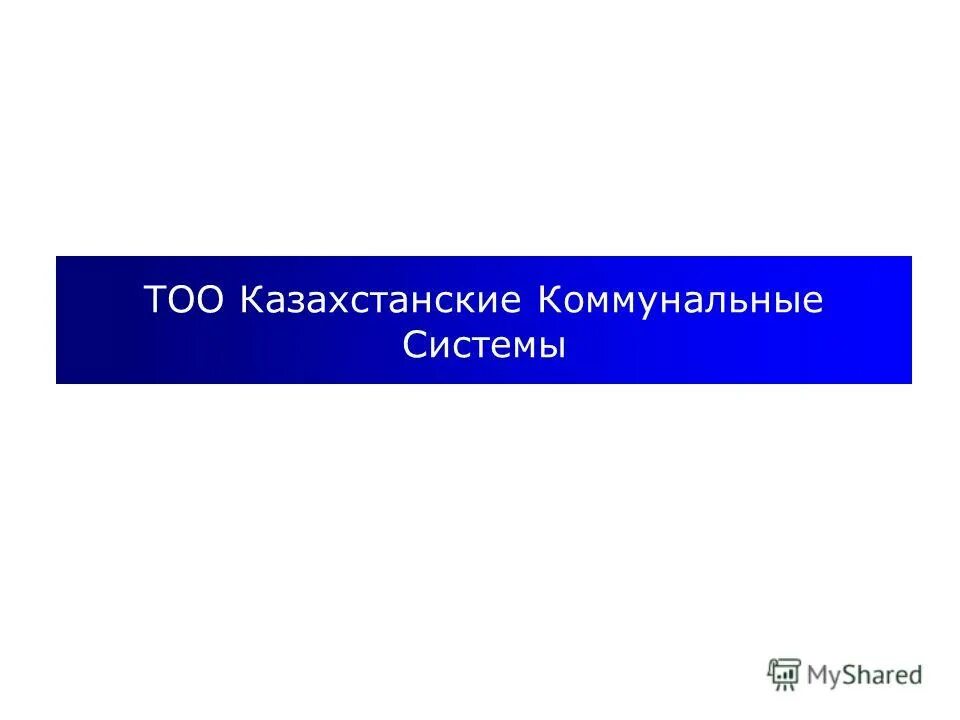 ТОО Казахстанские Коммунальные Системы

MyShared